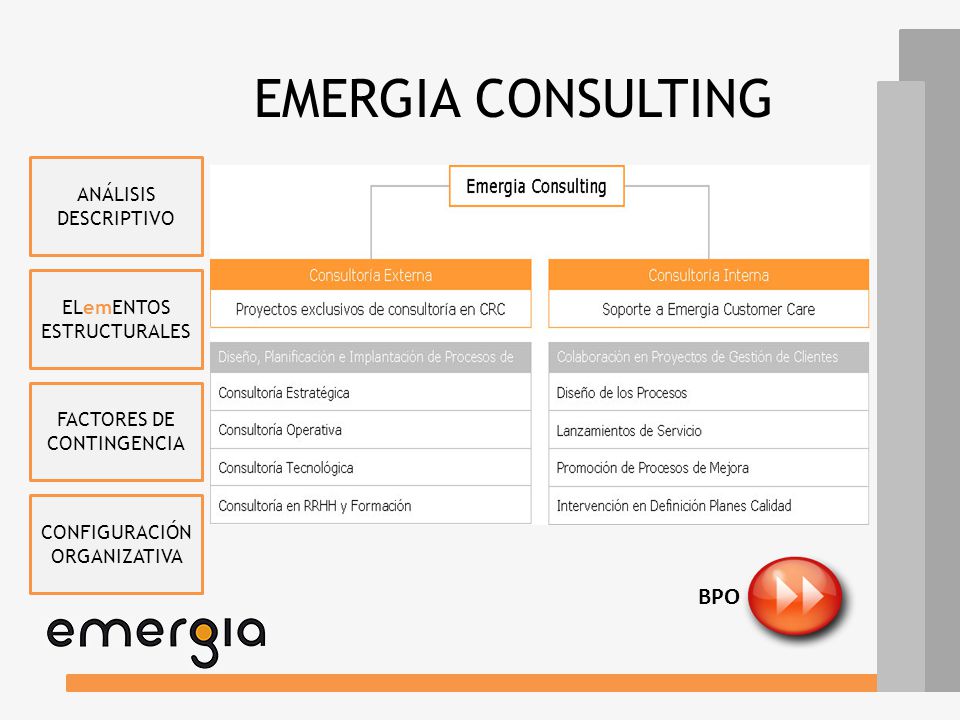 EMERGIA CONSULTING

ANÁLISIS DESCRIPTIVO

ELemENTOS ESTRUCTURALES

FACTORES DE CONTINGENCIA

CONFIGURACIÓN ORGANIZATIVA

Emergia Consulting

Consultoria Externa

Proyectos exclusivos de consultoría en CRC

Diseño, Planificación e Implantación de Procesos de

Consultoría Estratégica

Consultoría Operativa

Consultoría Tecnológica

Consultoría en RRHH y Formación

Consultoria Interna

Soporte a Emergia Customer Care

Colaboración en Proyectos de Gestión de Clientes

Diseño de los Procesos

Lanzamientos de Servicio

Promoción de Procesos de Mejora

Intervención en Definición Planes Calidad

BPO

emergia